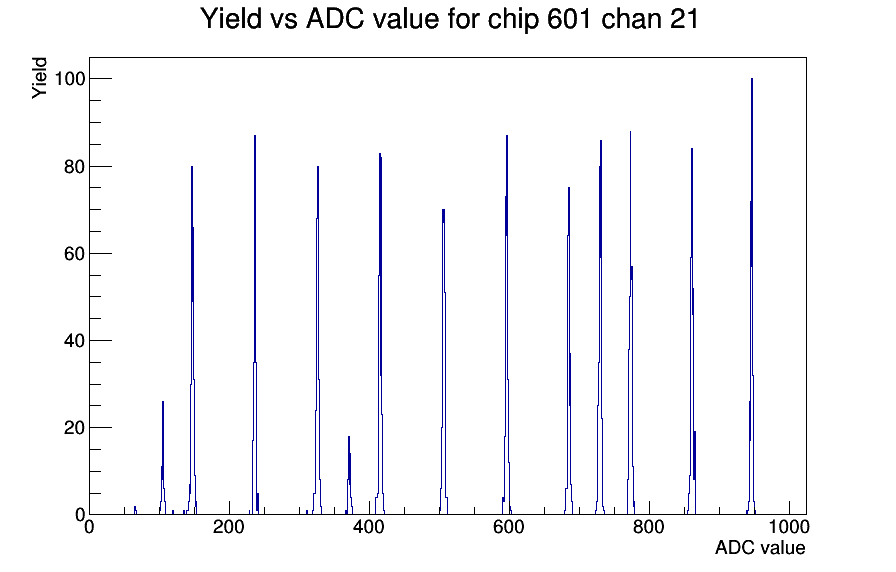 Yield vs ADC value for chip 601 chan 21

Yield

100
80
60
40
20
0

0
200
400
600
800
1000

ADC value